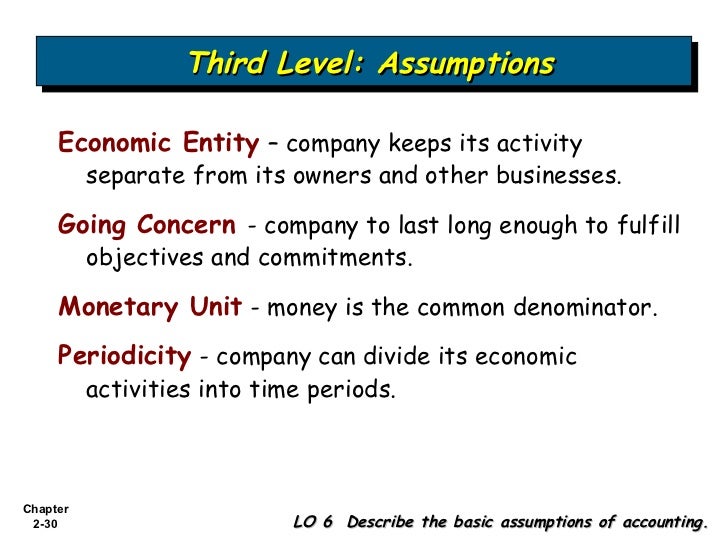 Third Level: Assumptions

Economic Entity – company keeps its activity separate from its owners and other businesses.

Going Concern - company to last long enough to fulfill objectives and commitments.

Monetary Unit - money is the common denominator.

Periodicity - company can divide its economic activities into time periods.

Chapter 2-30

LO 6 Describe the basic assumptions of accounting.